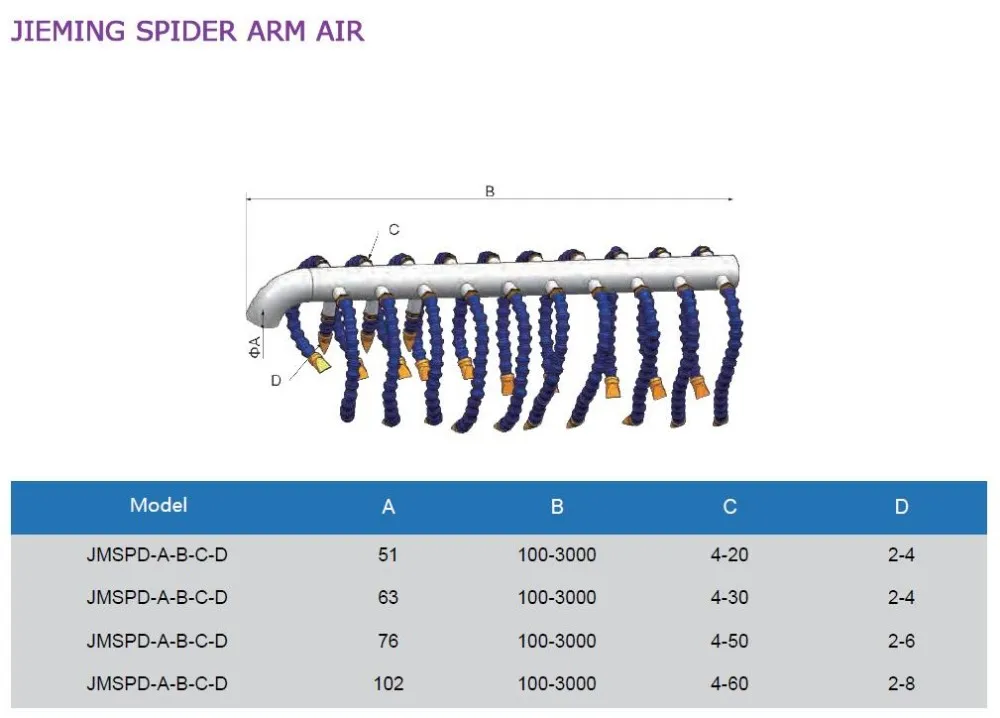 JIEMING SPIDER ARM AIR

B
C
ΦA
D

| Model | A | B | C | D |
|---|---|---|---|---|
| JMSPD-A-B-C-D | 51 | 100-3000 | 4-20 | 2-4 |
| JMSPD-A-B-C-D | 63 | 100-3000 | 4-30 | 2-4 |
| JMSPD-A-B-C-D | 76 | 100-3000 | 4-50 | 2-6 |
| JMSPD-A-B-C-D | 102 | 100-3000 | 4-60 | 2-8 |